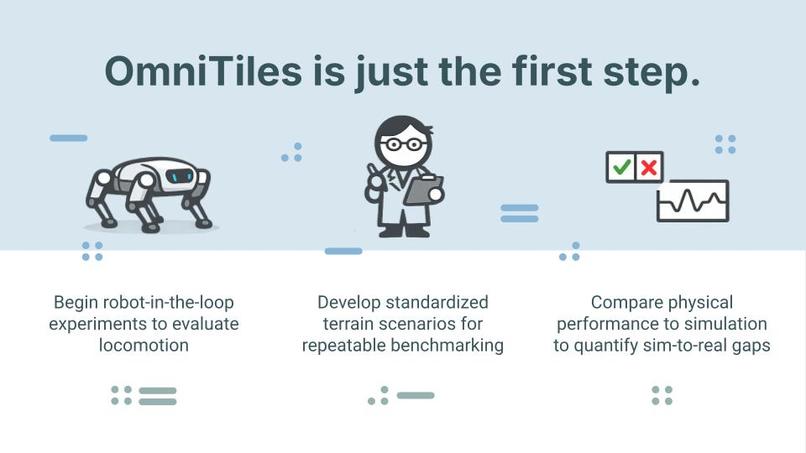 OmniTiles is just the first step.

Begin robot-in-the-loop experiments to evaluate locomotion

Develop standardized terrain scenarios for repeatable benchmarking

Compare physical performance to simulation to quantify sim-to-real gaps